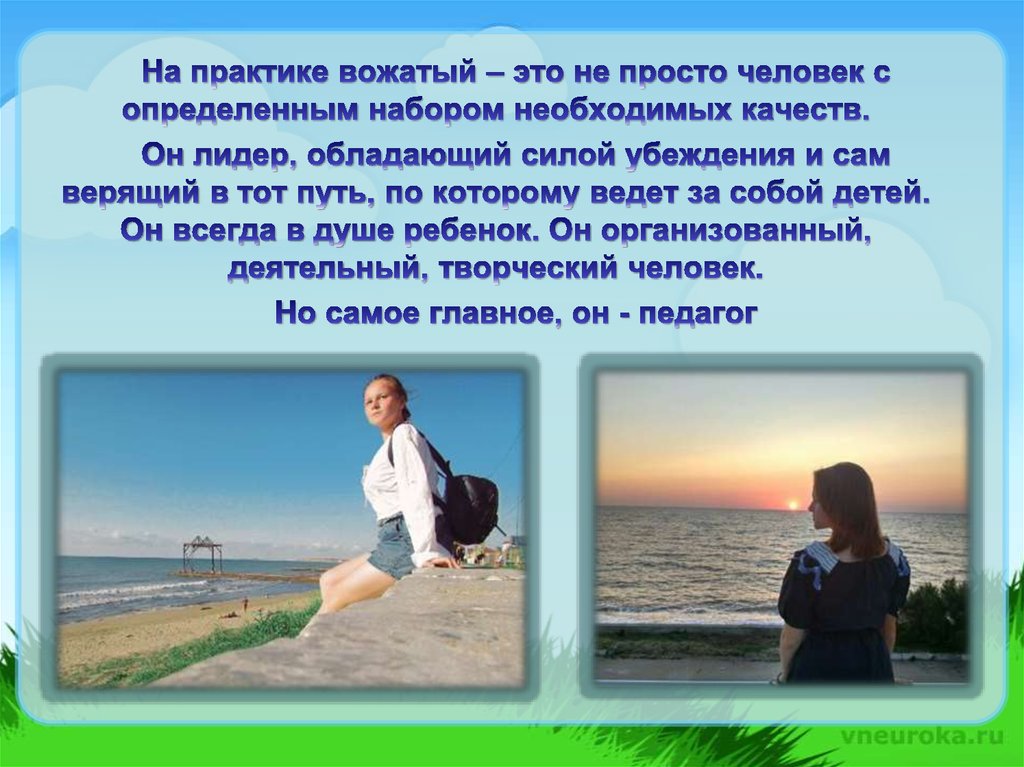 На практике вожатый – это не просто человек с определенным набором необходимых качеств.

Он лидер, обладающий силой убеждения и сам верящий в тот путь, по которому ведет за собой детей. Он всегда в душе ребенок. Он организованный, деятельный, творческий человек.

Но самое главное, он - педагог

vneuroka.ru